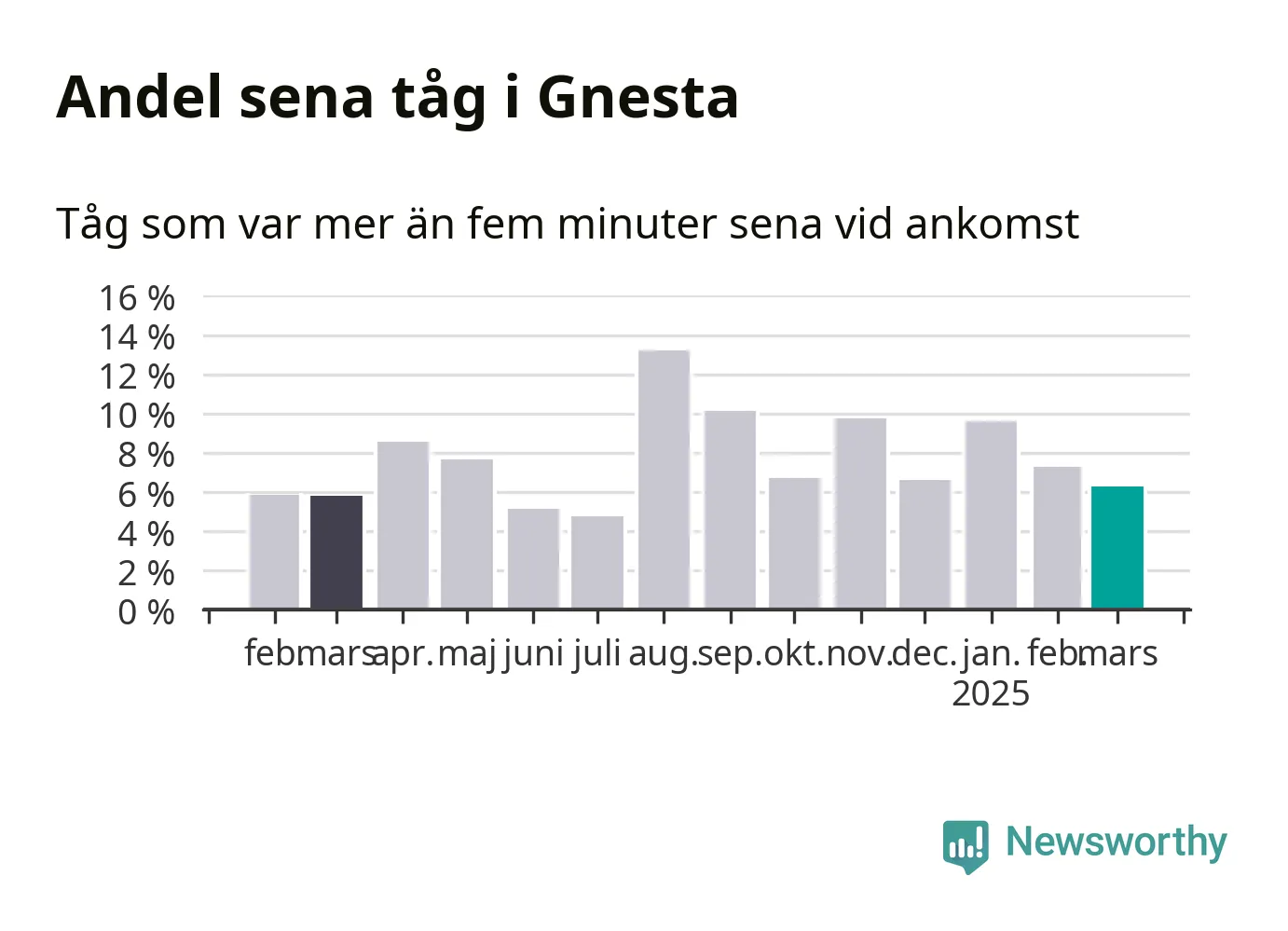 Andel sena tåg i Gnesta

Tåg som var mer än fem minuter sena vid ankomst

16 %
14 %
12 %
10 %
8 %
6 %
4 %
2 %
0 %

feb. mars apr. maj juni juli aug. sep. okt. nov. dec. jan. feb. mars
2025

Newsworthy